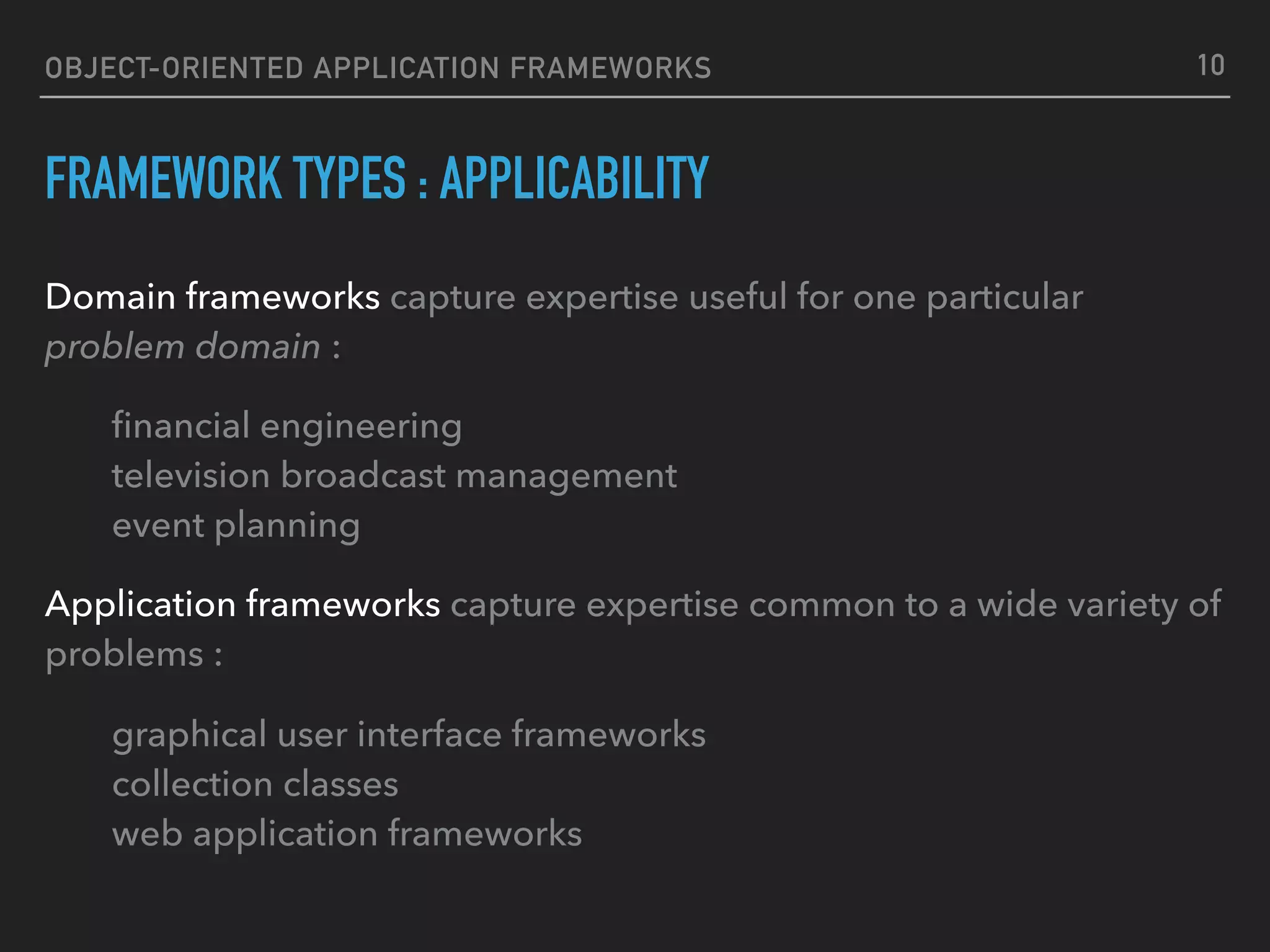 OBJECT-ORIENTED APPLICATION FRAMEWORKS 10

FRAMEWORK TYPES : APPLICABILITY

Domain frameworks capture expertise useful for one particular problem domain :

financial engineering
television broadcast management
event planning

Application frameworks capture expertise common to a wide variety of problems :

graphical user interface frameworks
collection classes
web application frameworks